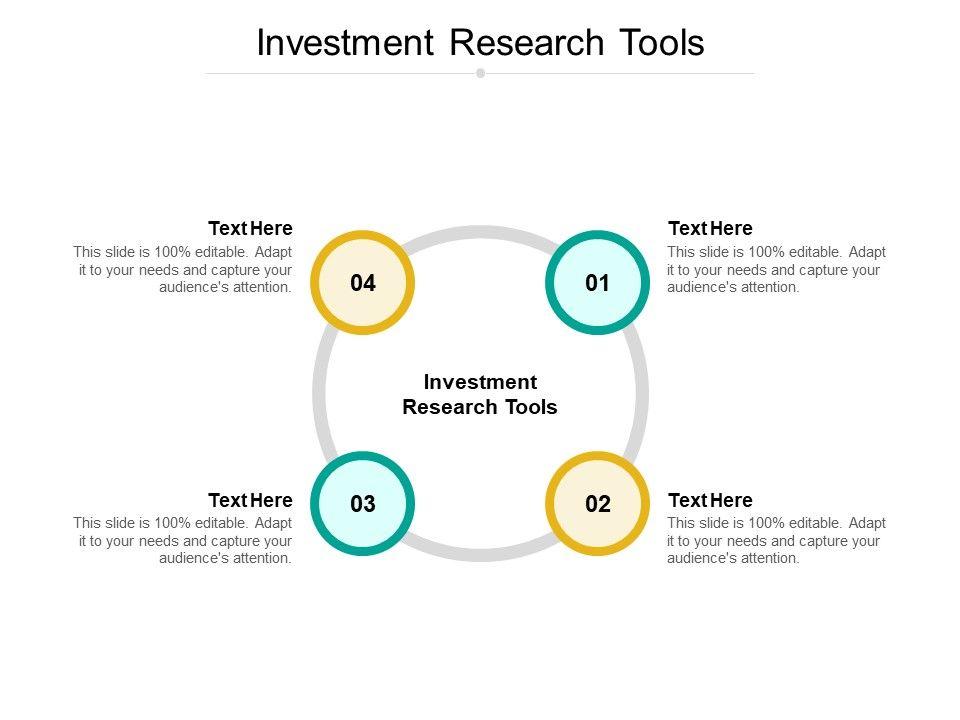 Investment Research Tools

Text Here
This slide is 100% editable. Adapt it to your needs and capture your audience's attention.

04

01

Text Here
This slide is 100% editable. Adapt it to your needs and capture your audience's attention.

Investment Research Tools

Text Here
This slide is 100% editable. Adapt it to your needs and capture your audience's attention.

03

02

Text Here
This slide is 100% editable. Adapt it to your needs and capture your audience's attention.